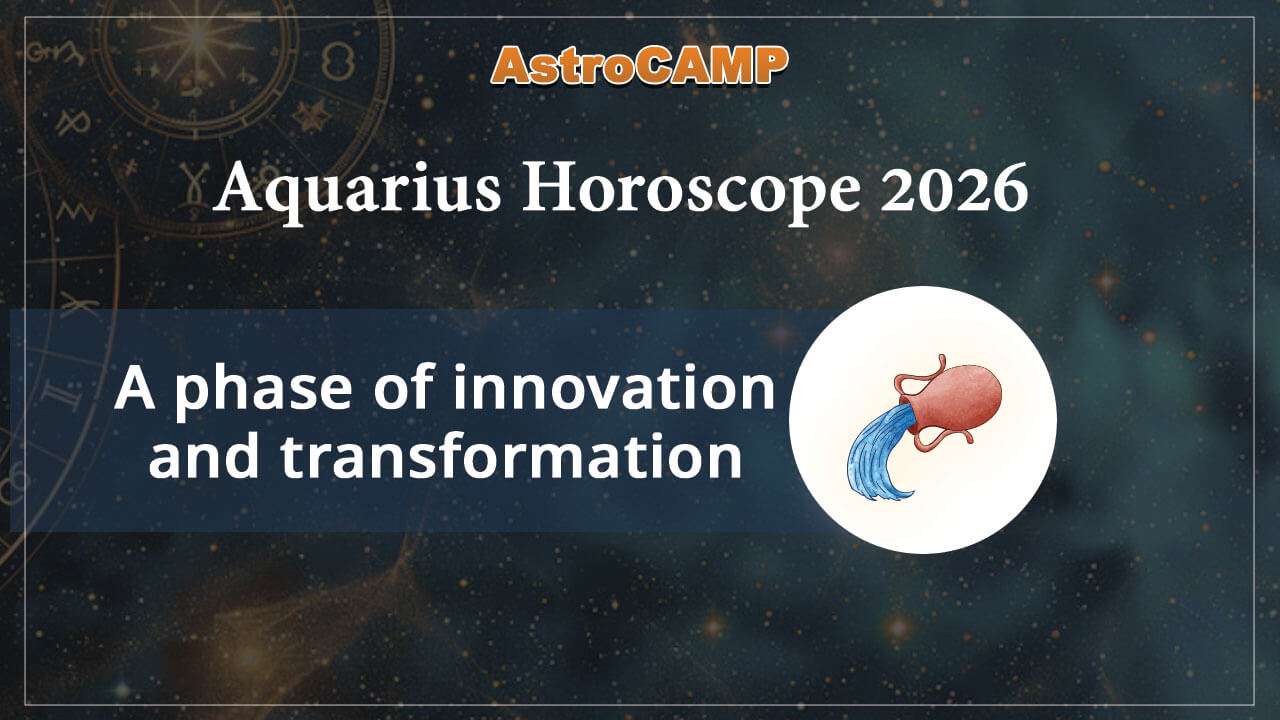 AstroCAMP

Aquarius Horoscope 2026

A phase of innovation and transformation